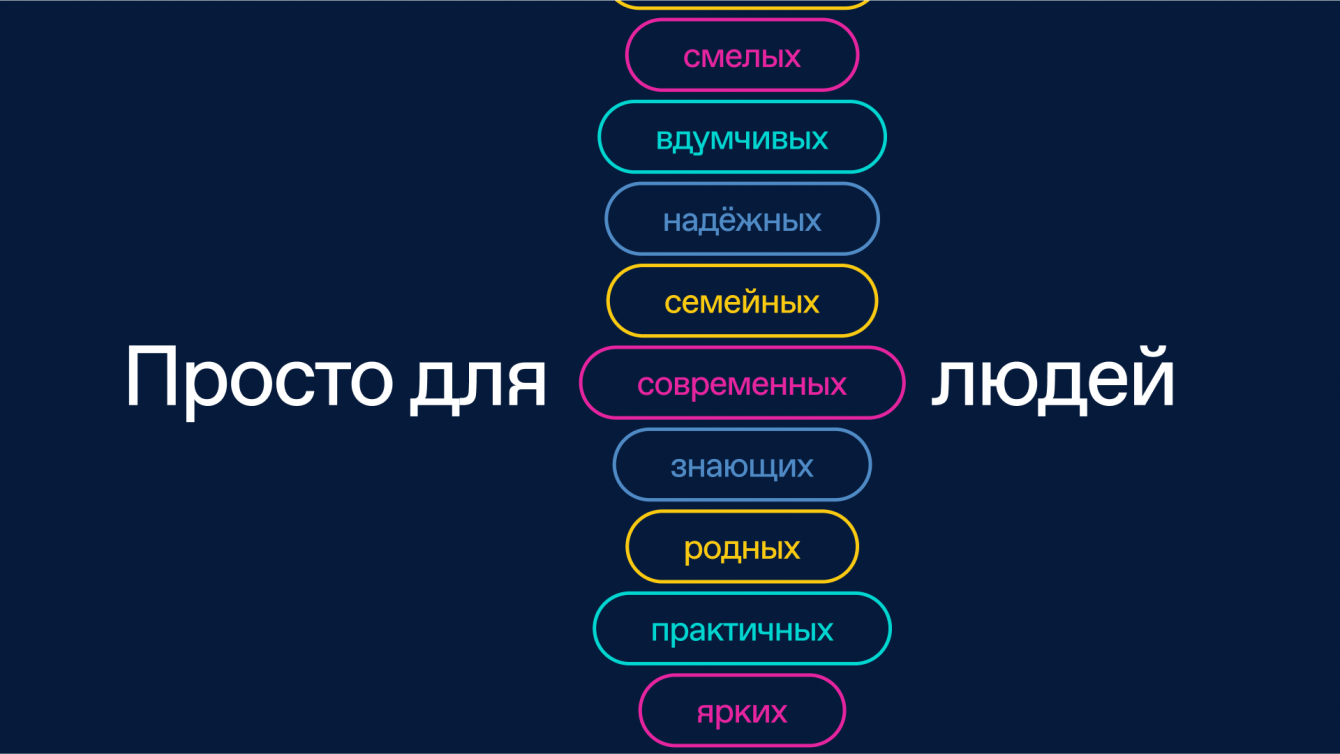 смелых

вдумчивых

надёжных

семейных

Просто для современных людей

знающих

родных

практичных

ярких